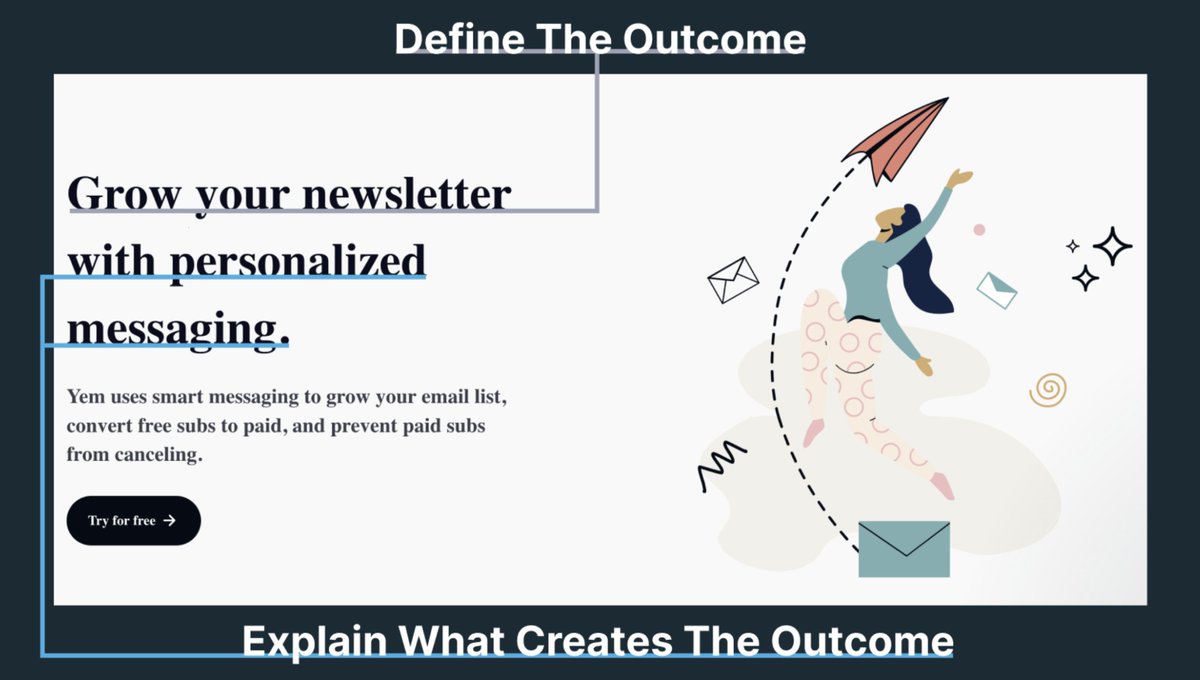 Define The Outcome

Grow your newsletter with personalized messaging.

Yem uses smart messaging to grow your email list, convert free subs to paid, and prevent paid subs from canceling.

Try for free →

Explain What Creates The Outcome